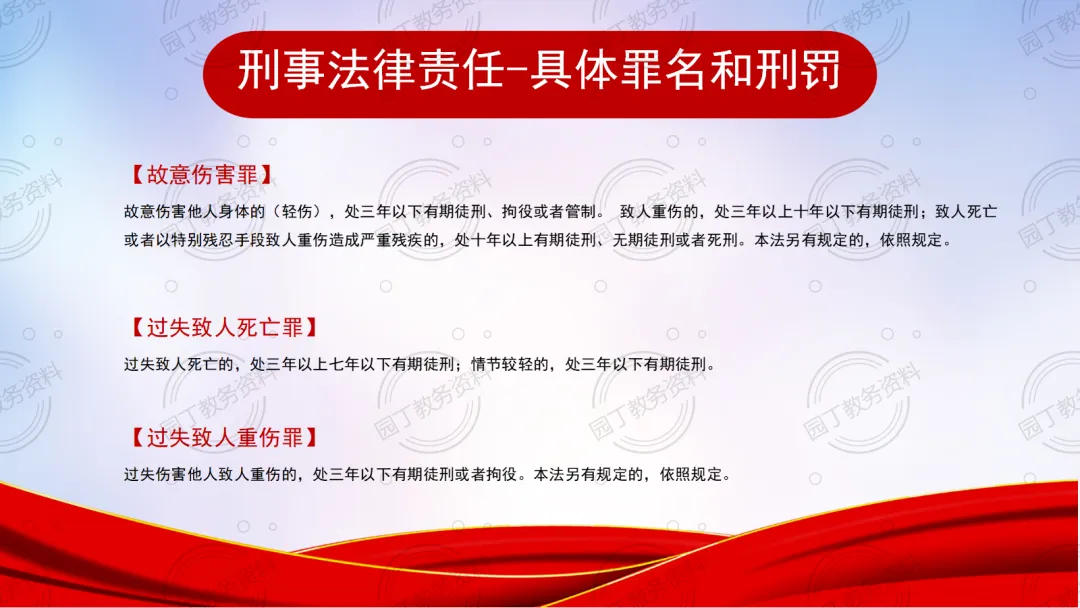 刑事法律责任-具体罪名和刑罚

【故意伤害罪】

故意伤害他人身体的（轻伤），处三年以下有期徒刑、拘役或者管制。 致人重伤的，处三年以上十年以下有期徒刑；致人死亡或者以特别残忍手段致人重伤造成严重残疾的，处十年以上有期徒刑、无期徒刑或者死刑。本法另有规定的，依照规定。

【过失致人死亡罪】

过失致人死亡的，处三年以上七年以下有期徒刑；情节较轻的，处三年以下有期徒刑。

【过失致人重伤罪】

过失伤害他人致人重伤的，处三年以下有期徒刑或者拘役。本法另有规定的，依照规定。

园丁教务资料